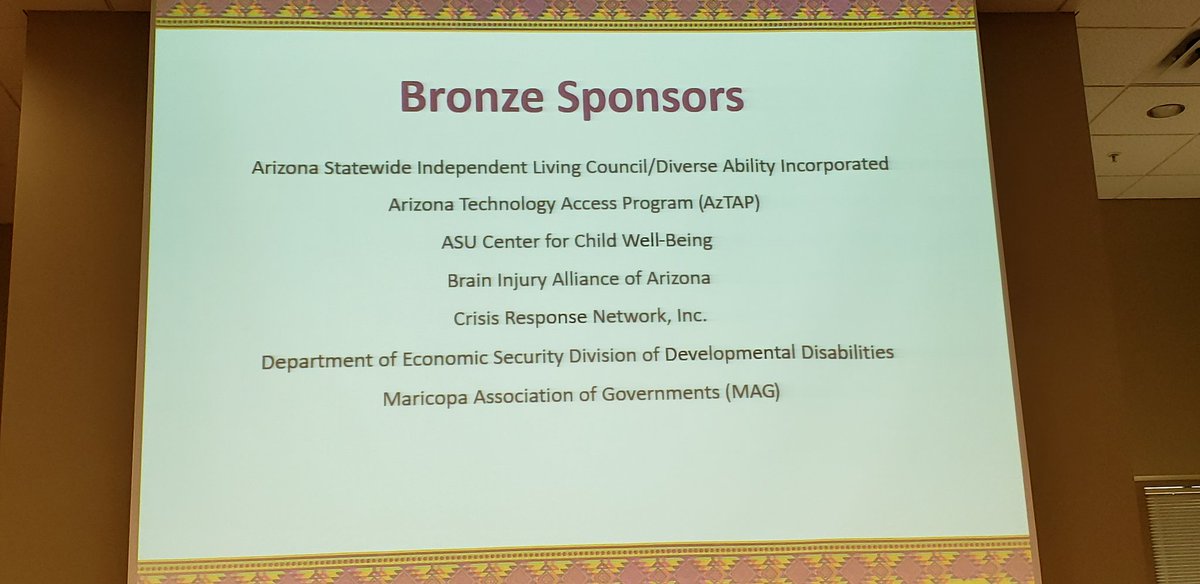 Bronze Sponsors

Arizona Statewide Independent Living Council/Diverse Ability Incorporated

Arizona Technology Access Program (AzTAP)

ASU Center for Child Well-Being

Brain Injury Alliance of Arizona

Crisis Response Network, Inc.

Department of Economic Security Division of Developmental Disabilities

Maricopa Association of Governments (MAG)